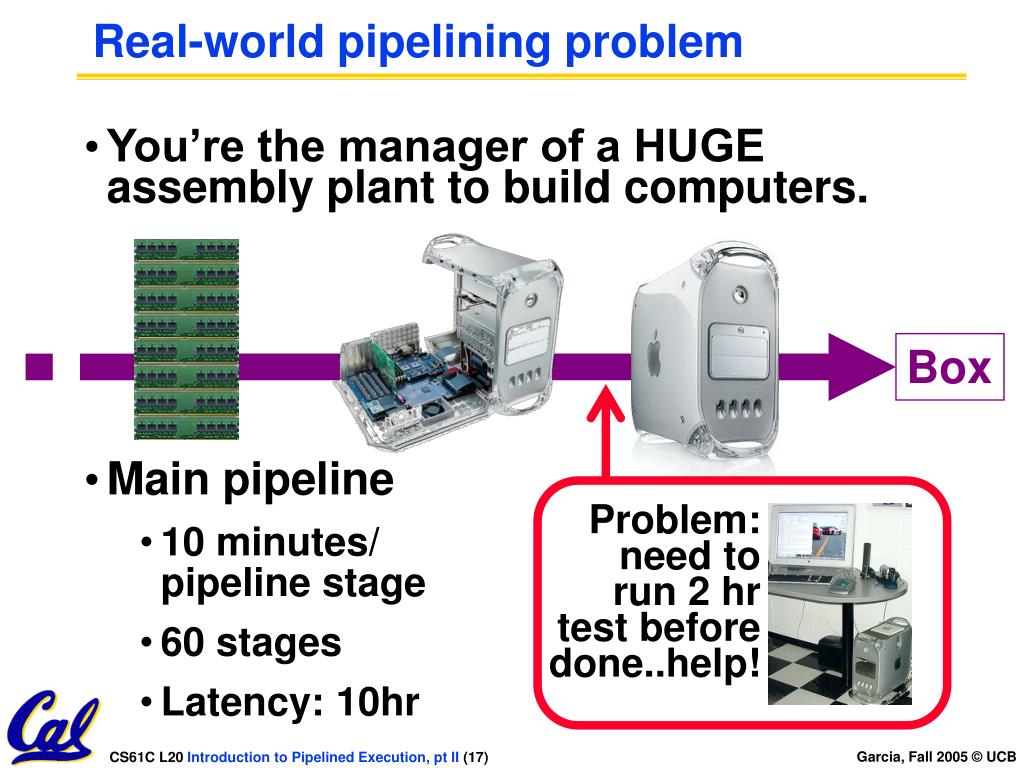 Real-world pipelining problem

• You're the manager of a HUGE assembly plant to build computers.

Box

• Main pipeline
• 10 minutes/ pipeline stage
• 60 stages
• Latency: 10hr

Problem: need to run 2 hr test before done..help!

Cal

CS61C L20 Introduction to Pipelined Execution, pt II (17)

Garcia, Fall 2005 © UCB